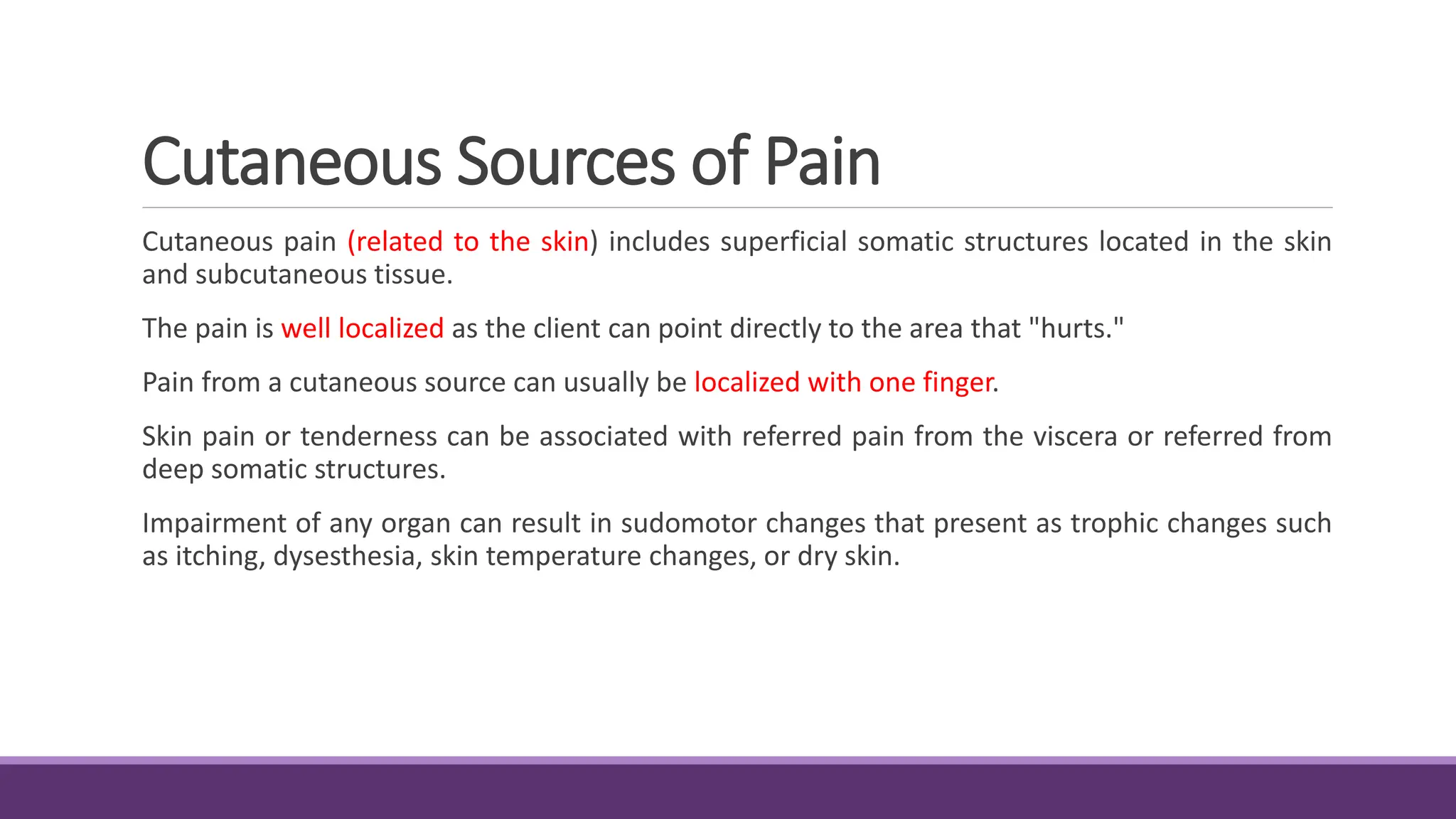 Cutaneous Sources of Pain

Cutaneous pain (related to the skin) includes superficial somatic structures located in the skin and subcutaneous tissue.

The pain is well localized as the client can point directly to the area that "hurts."

Pain from a cutaneous source can usually be localized with one finger.

Skin pain or tenderness can be associated with referred pain from the viscera or referred from deep somatic structures.

Impairment of any organ can result in sudomotor changes that present as trophic changes such as itching, dysesthesia, skin temperature changes, or dry skin.